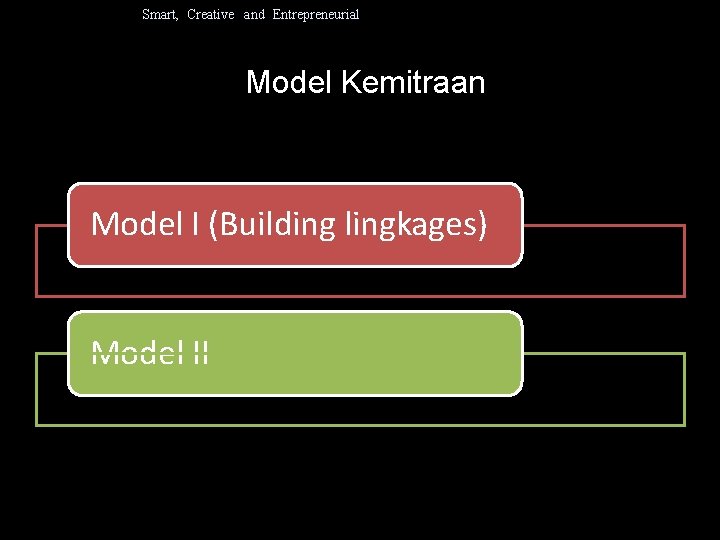 Smart, Creative and Entrepreneurial

Model Kemitraan

Model I (Building lingkages)

Model II